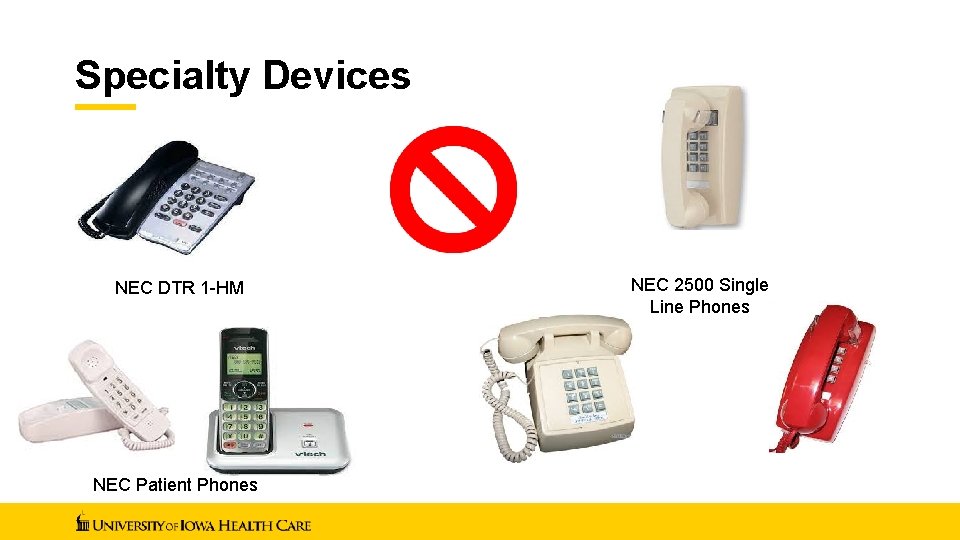 Specialty Devices

NEC DTR 1-HM

NEC 2500 Single Line Phones

vtech

vtech

NEC Patient Phones

UNIVERSITY OF IOWA HEALTH CARE